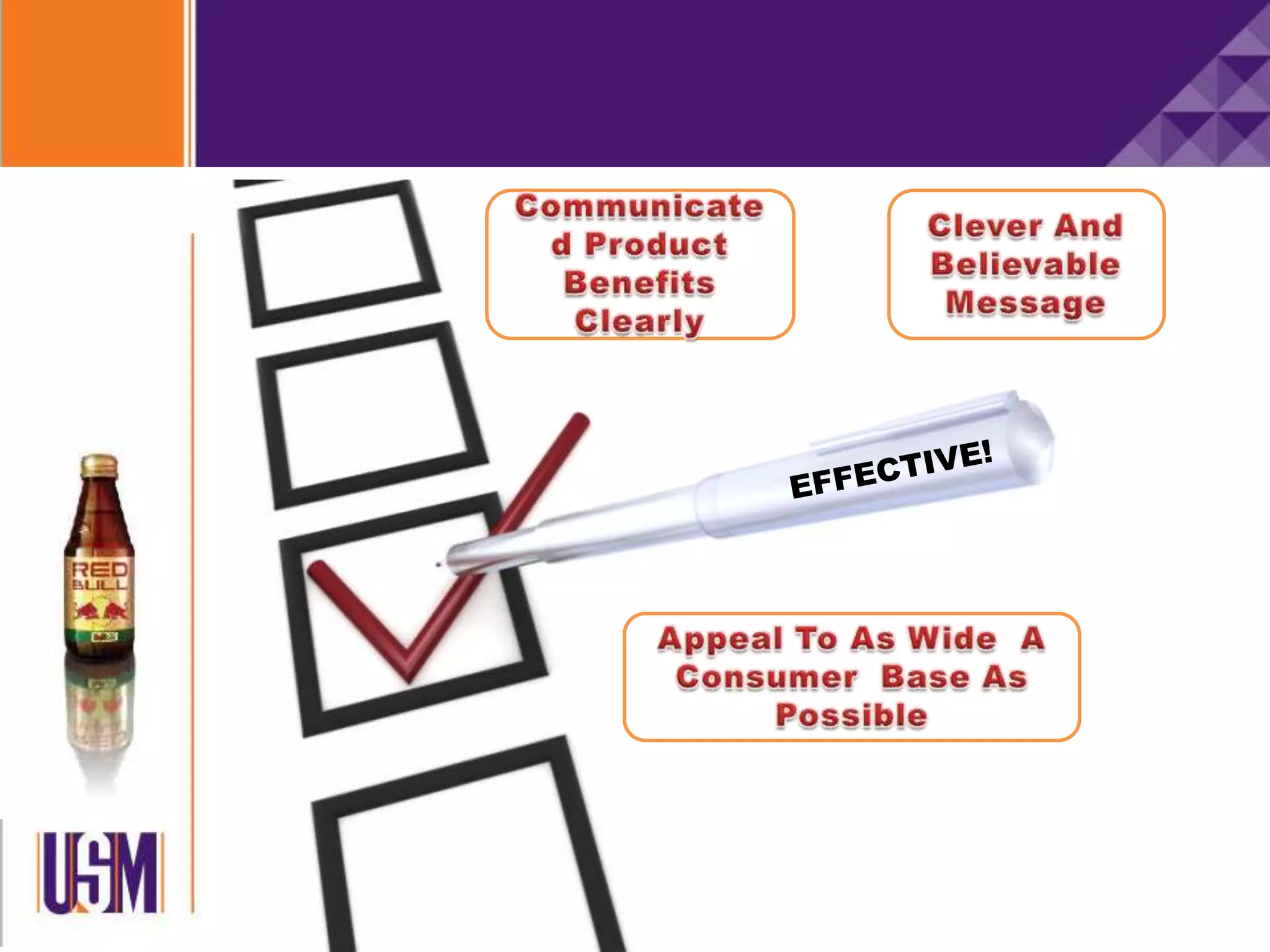 Communicated Product Benefits Clearly

Clever And Believable Message

EFFECTIVE!

Appeal To As Wide A Consumer Base As Possible

RED BULL

USM